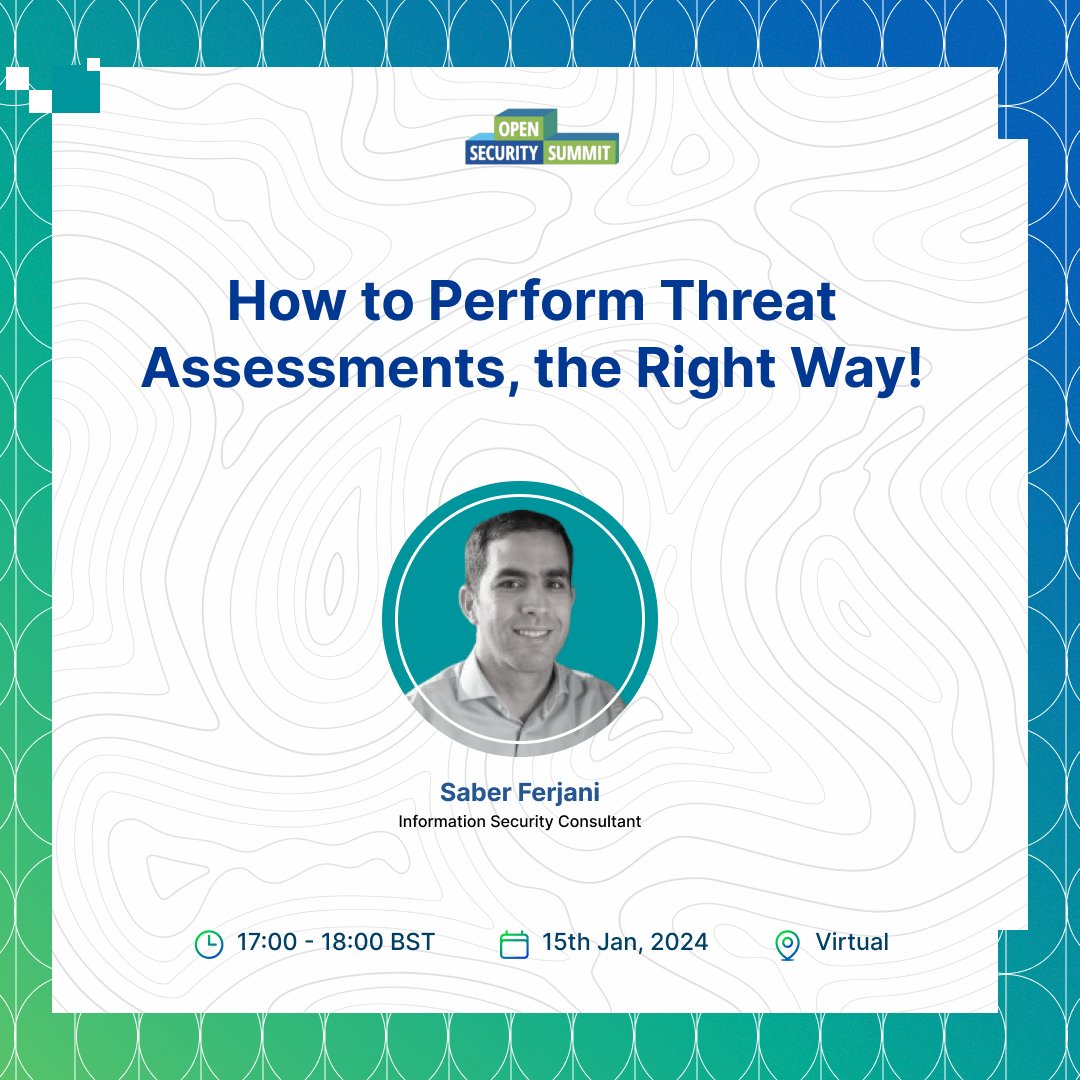 OPEN
SECURITY SUMMIT

How to Perform Threat Assessments, the Right Way!

Saber Ferjani
Information Security Consultant

17:00 - 18:00 BST
15th Jan, 2024
Virtual